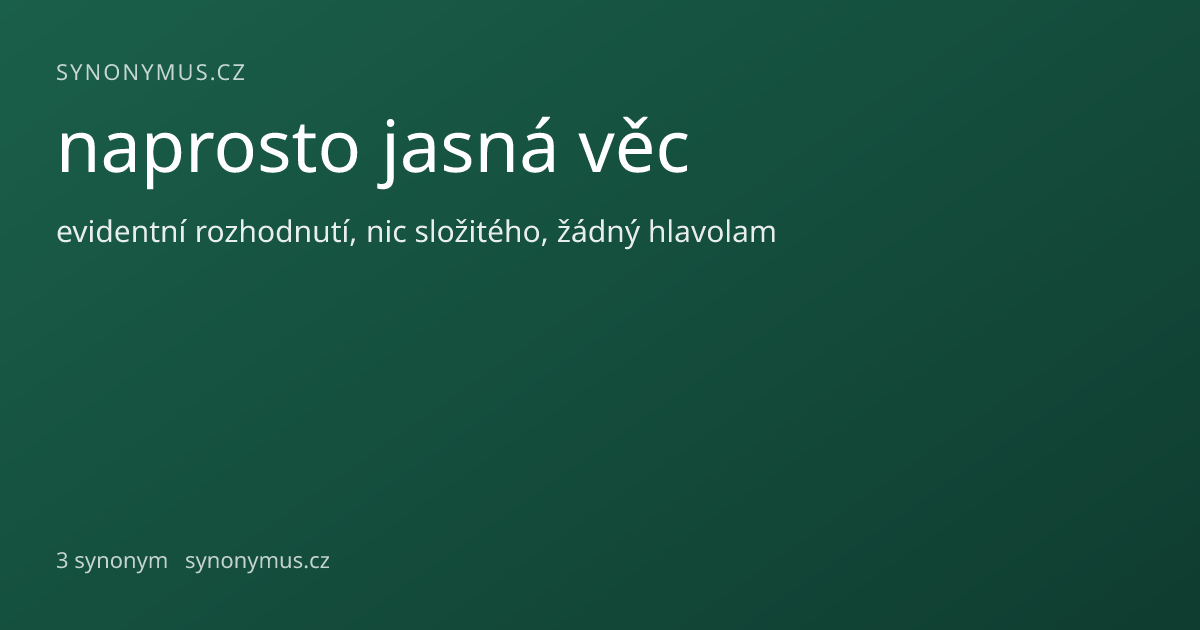 SYNONYMUS.CZ

naprosto jasná věc

evidentní rozhodnutí, nic složitého, žádný hlavolam

3 synonym synonymus.cz